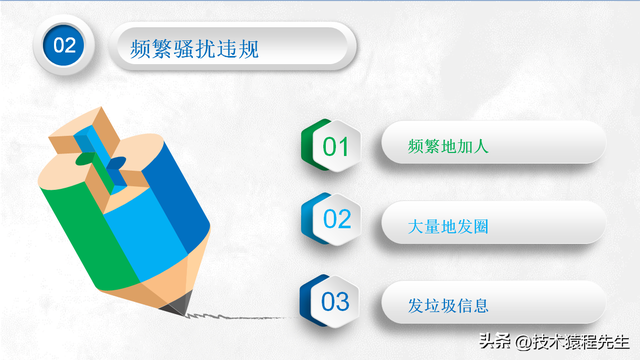 02

频繁骚扰违规

01

频繁地加人

02

大量地发圈

03

发垃圾信息

头条 @技术猿程先生